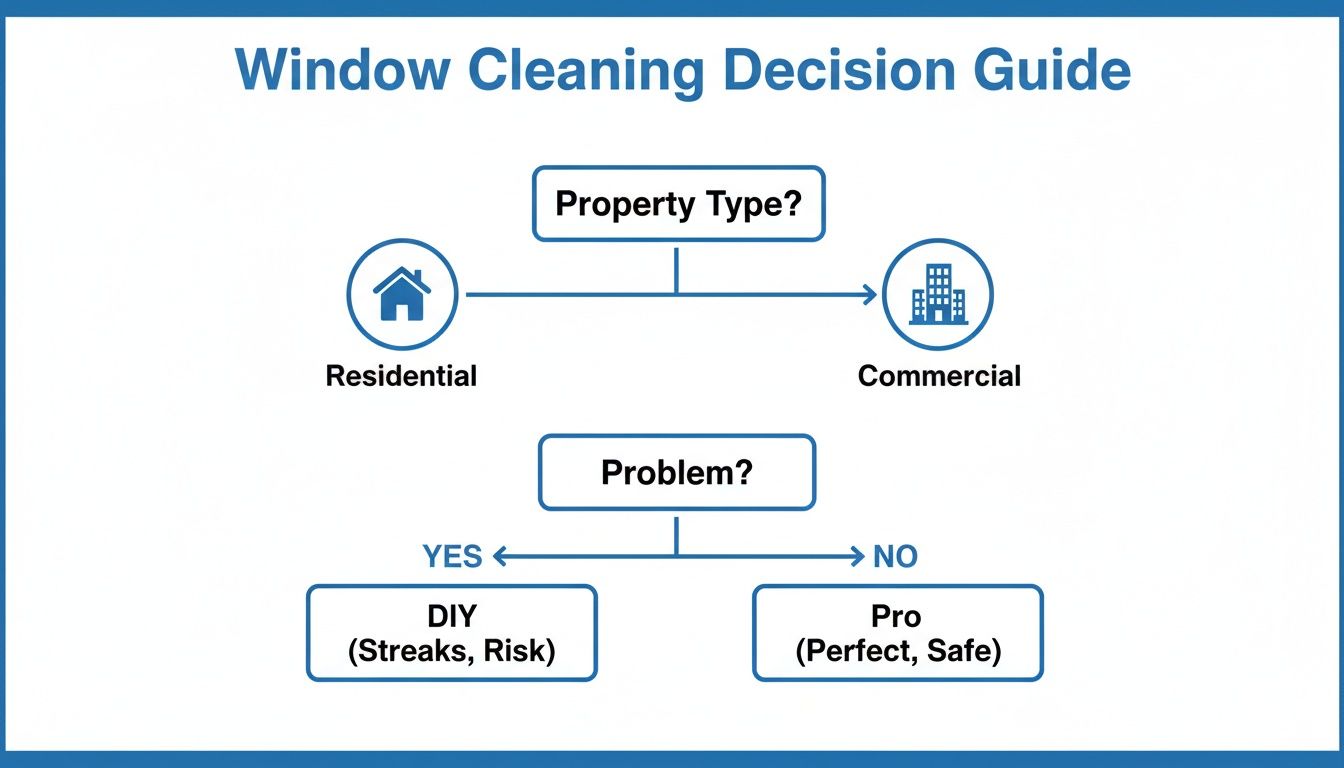 Window Cleaning Decision Guide

Property Type?

Residential

Commercial

Problem?

YES

NO

DIY
(Streaks, Risk)

Pro
(Perfect, Safe)